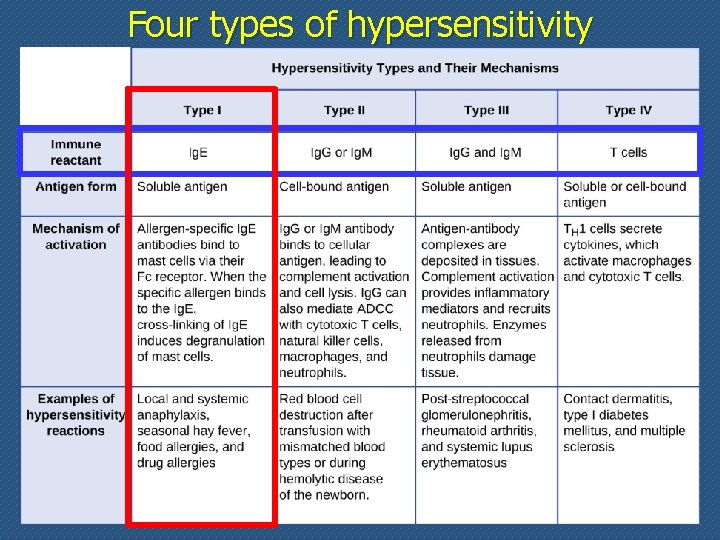 Four types of hypersensitivity

|  | Hypersensitivity Types and Their Mechanisms |  |  |  |
|---|---|---|---|---|
|  | Type I | Type II | Type III | Type IV |
| Immune reactant | IgE | IgG or IgM | IgG and IgM | T cells |
| Antigen form | Soluble antigen | Cell-bound antigen | Soluble antigen | Soluble or cell-bound antigen |
| Mechanism of activation | Allergen-specific IgE antibodies bind to mast cells via their Fc receptor. When the specific allergen binds to the IgE, cross-linking of IgE induces degranulation of mast cells. | IgG or IgM antibody binds to cellular antigen, leading to complement activation and cell lysis. IgG can also mediate ADCC with cytotoxic T cells, natural killer cells, macrophages, and neutrophils. | Antigen-antibody complexes are deposited in tissues. Complement activation provides inflammatory mediators and recruits neutrophils. Enzymes released from neutrophils damage tissue. | $T_H1$ cells secrete cytokines, which activate macrophages and cytotoxic T cells. |
| Examples of hypersensitivity reactions | Local and systemic anaphylaxis, seasonal hay fever, food allergies, and drug allergies | Red blood cell destruction after transfusion with mismatched blood types or during hemolytic disease of the newborn. | Post-streptococcal glomerulonephritis, rheumatoid arthritis, and systemic lupus erythematosus | Contact dermatitis, type I diabetes mellitus, and multiple sclerosis |